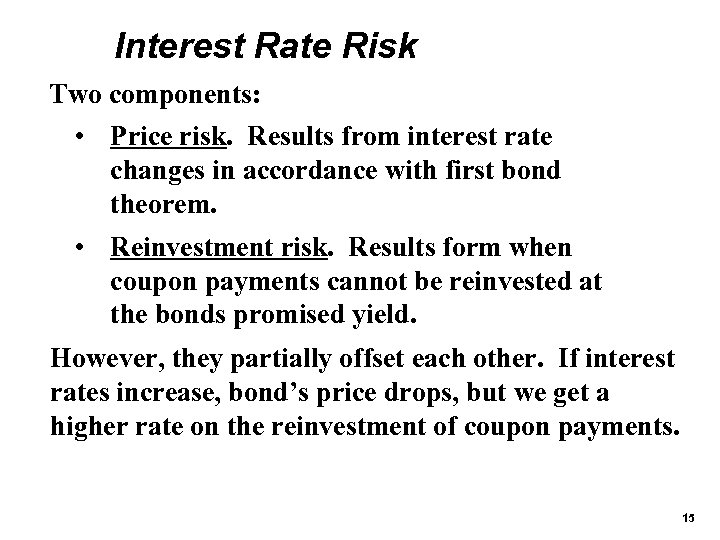 Interest Rate Risk

Two components:

• Price risk. Results from interest rate changes in accordance with first bond theorem.

• Reinvestment risk. Results form when coupon payments cannot be reinvested at the bonds promised yield.

However, they partially offset each other. If interest rates increase, bond's price drops, but we get a higher rate on the reinvestment of coupon payments.

15